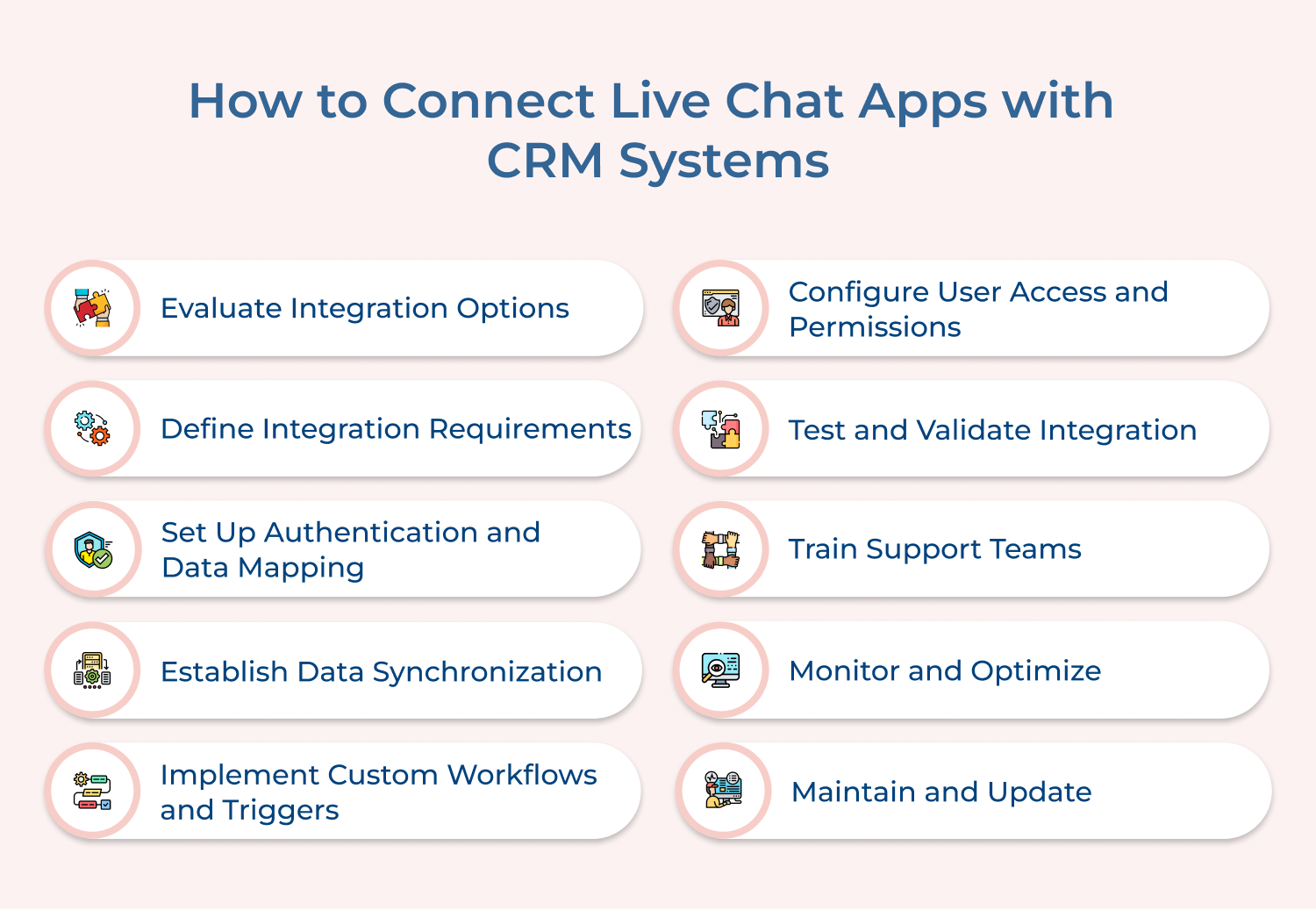 How to Connect Live Chat Apps with CRM Systems

Evaluate Integration Options

Define Integration Requirements

Set Up Authentication and Data Mapping

Establish Data Synchronization

Implement Custom Workflows and Triggers

Configure User Access and Permissions

Test and Validate Integration

Train Support Teams

Monitor and Optimize

Maintain and Update